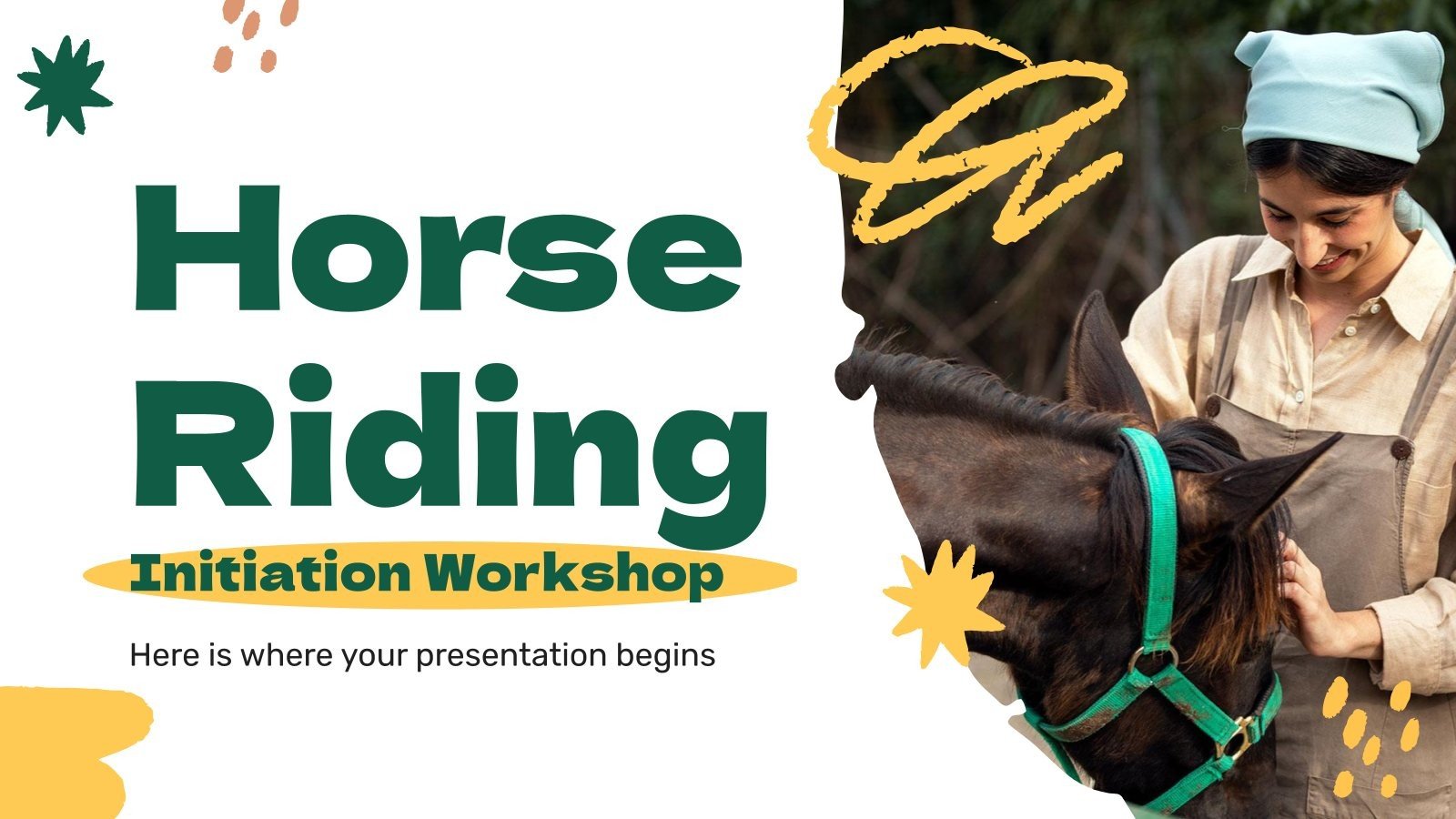 Horse Riding

Initiation Workshop

Here is where your presentation begins